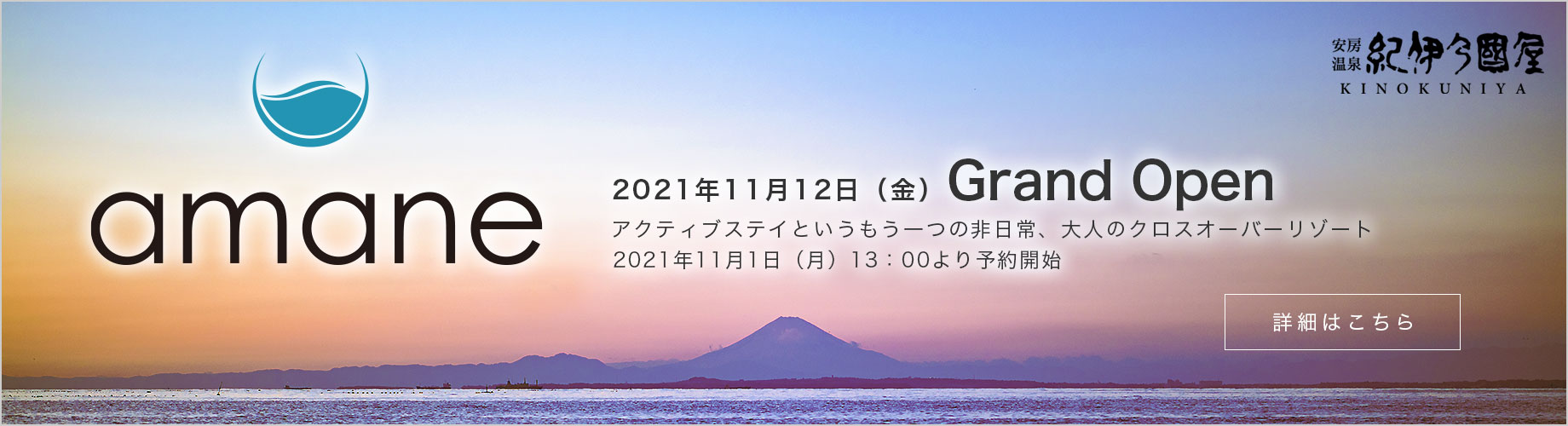 安房温泉 紀伊乃國屋
KINOKUNIYA

amane

2021年11月12日（金）Grand Open
アクティブステイというもう一つの非日常、大人のクロスオーバーリゾート
2021年11月1日（月）13：00より予約開始

詳細はこちら